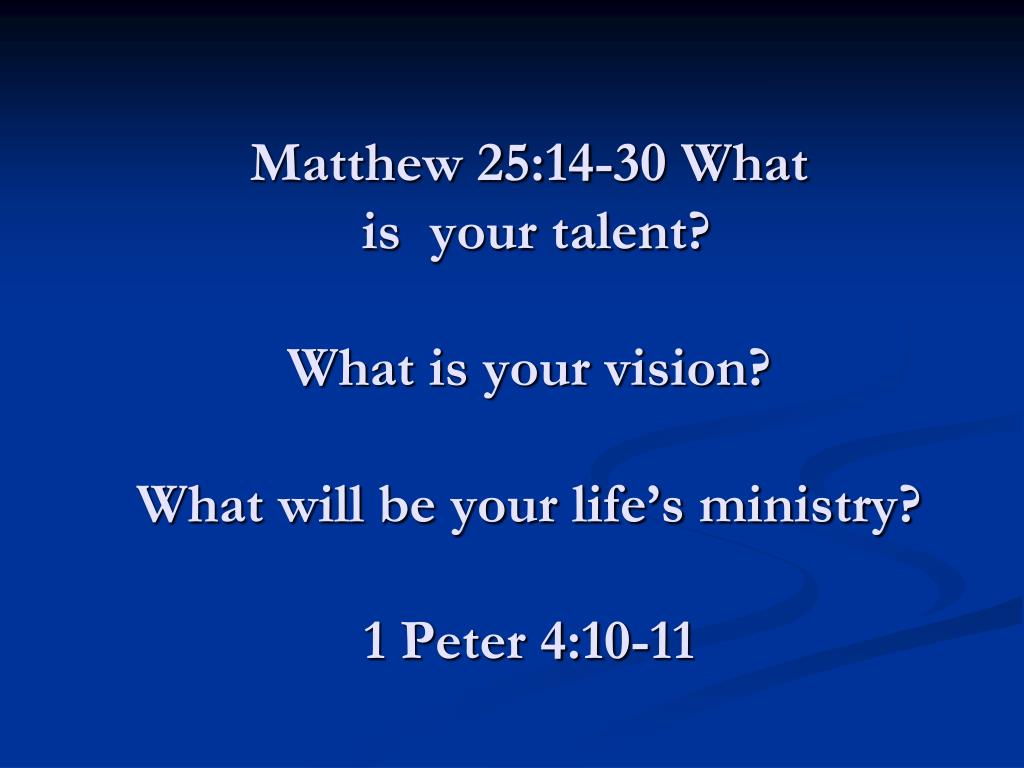 Matthew 25:14-30 What is your talent?

What is your vision?

What will be your life’s ministry?

1 Peter 4:10-11